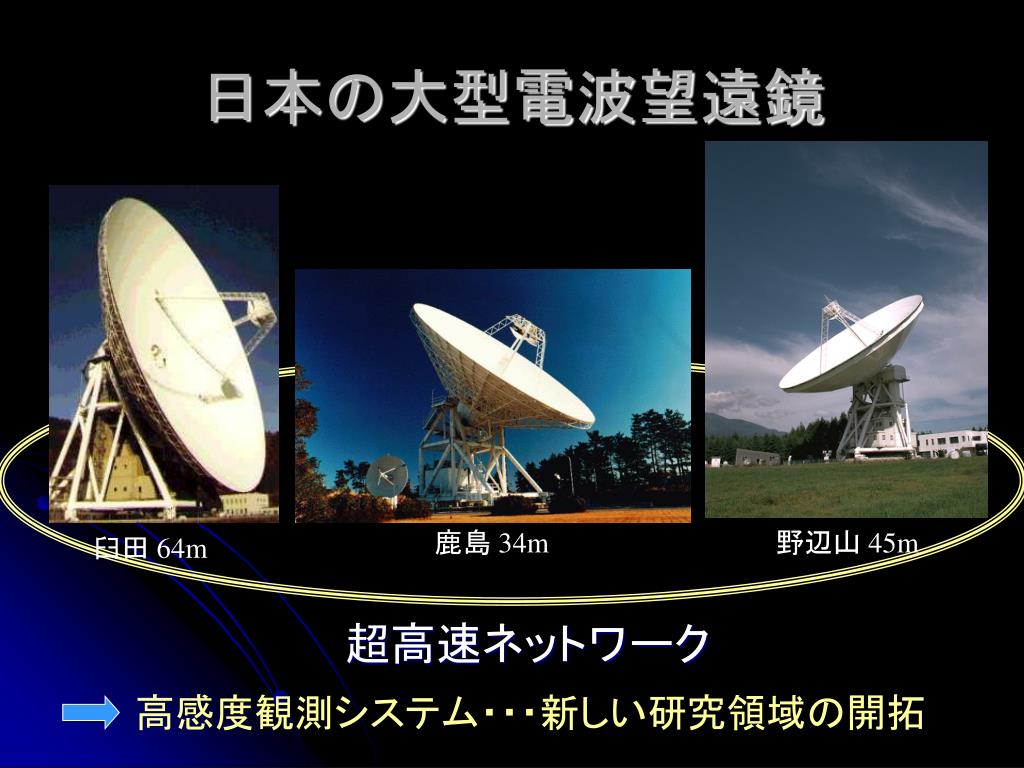 日本の大型電波望遠鏡

臼田 64m

鹿島 34m

野辺山 45m

超高速ネットワーク

高感度観測システム･･･新しい研究領域の開拓